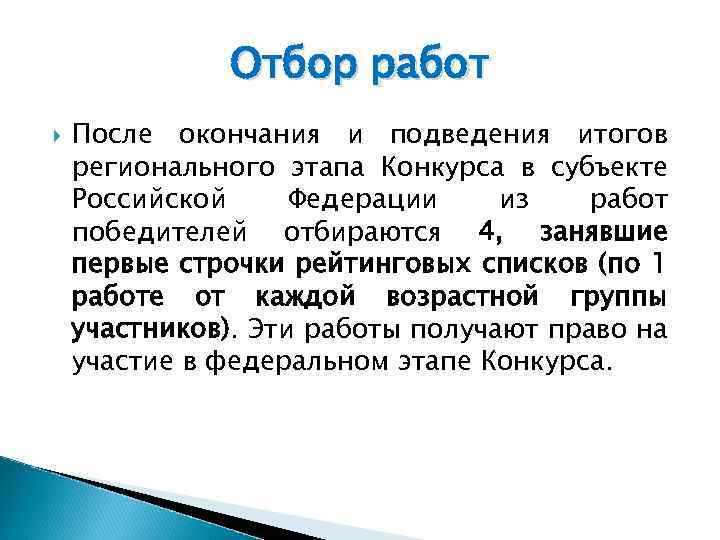 Отбор работ

После окончания и подведения итогов регионального этапа Конкурса в субъекте Российской Федерации из работ победителей отбираются 4, занявшие первые строчки рейтинговых списков (по 1 работе от каждой возрастной группы участников). Эти работы получают право на участие в федеральном этапе Конкурса.